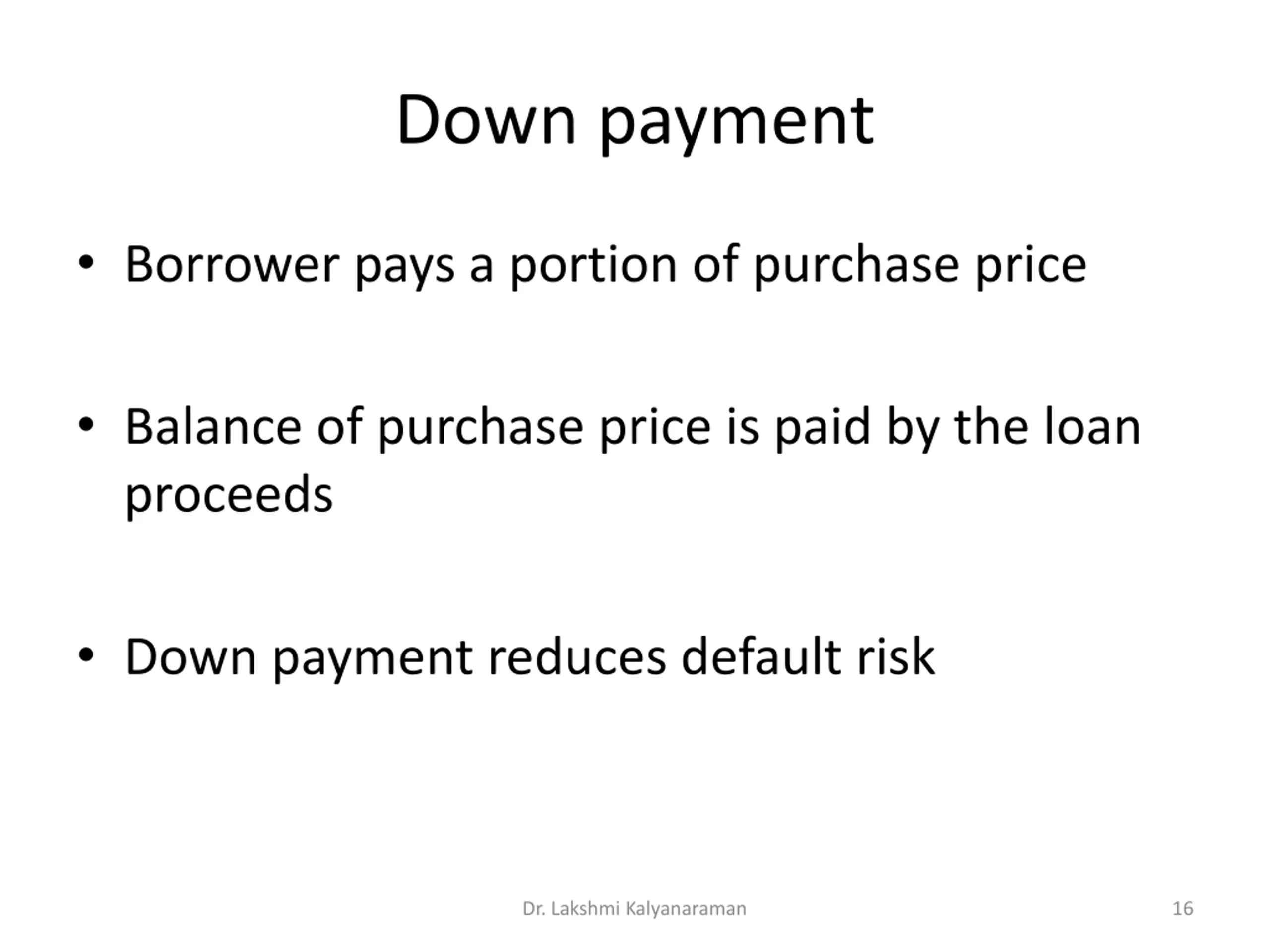 Down payment

• Borrower pays a portion of purchase price

• Balance of purchase price is paid by the loan proceeds

• Down payment reduces default risk

Dr. Lakshmi Kalyanaraman

16